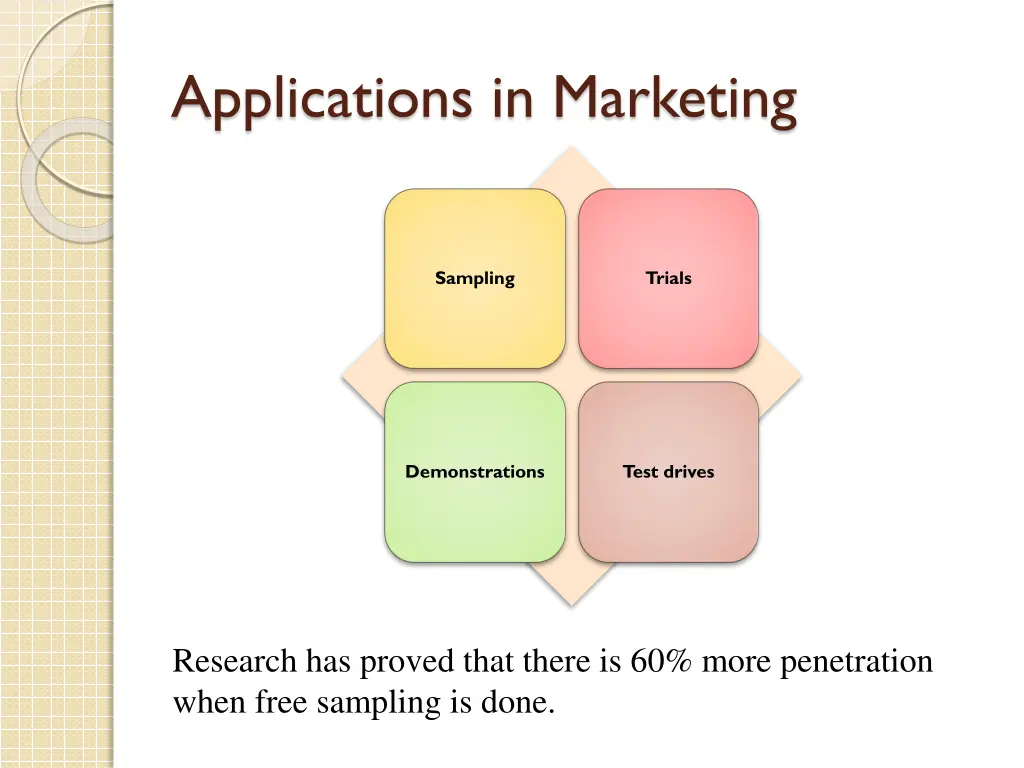 Applications in Marketing

Sampling

Trials

Demonstrations

Test drives

Research has proved that there is 60% more penetration when free sampling is done.